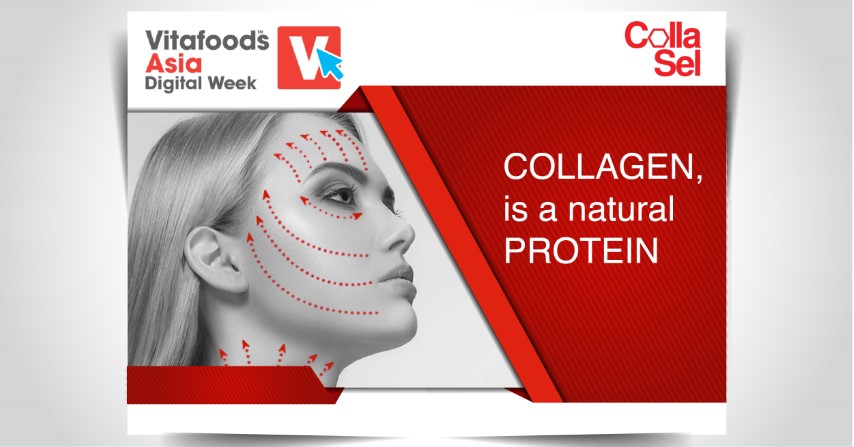 Vitafoods™ Asia Digital Week

V

Colla Sel

COLLAGEN, is a natural PROTEIN